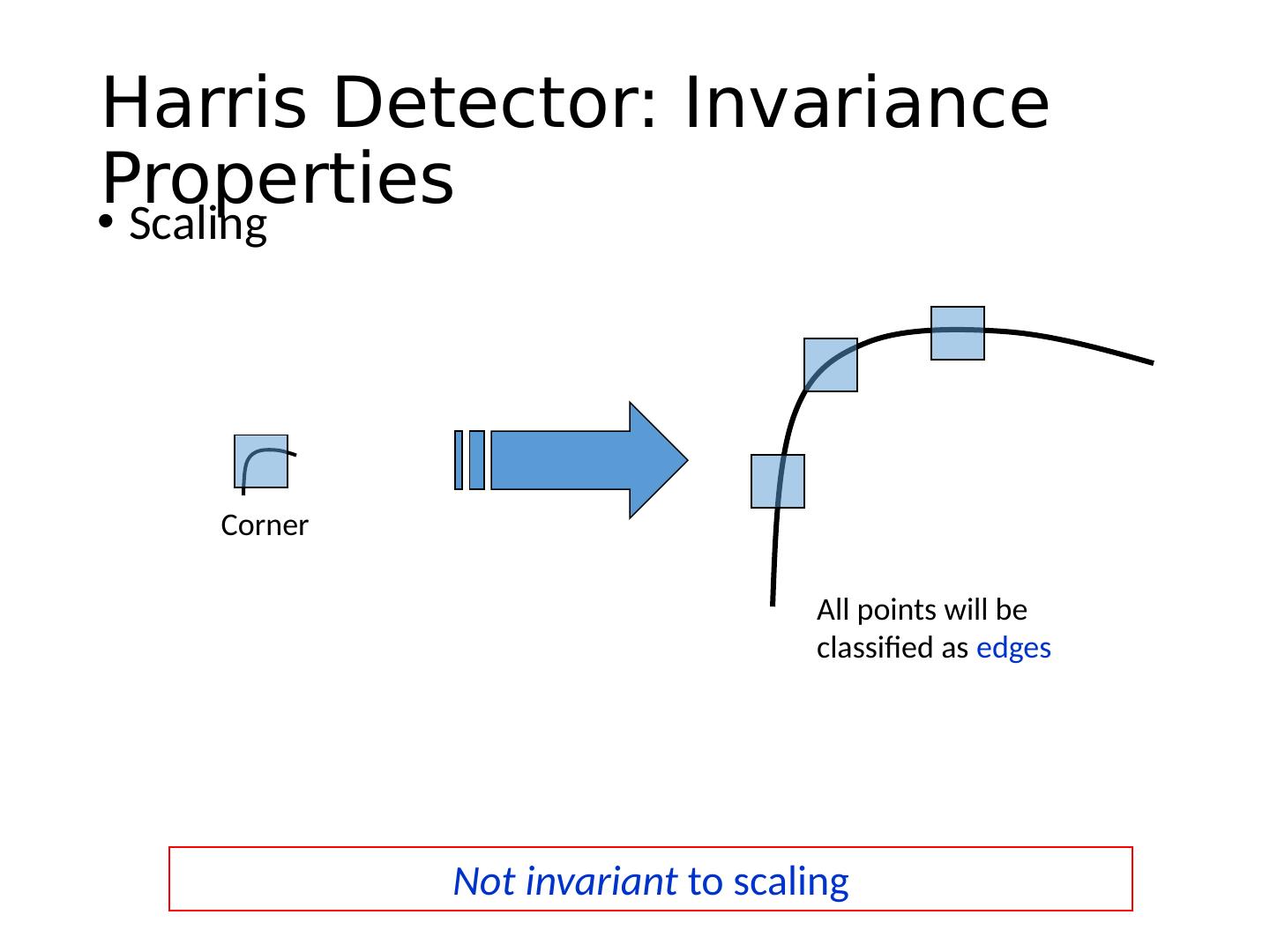 Harris Detector: Invariance Properties

• Scaling

Corner

All points will be classified as edges

Not invariant to scaling